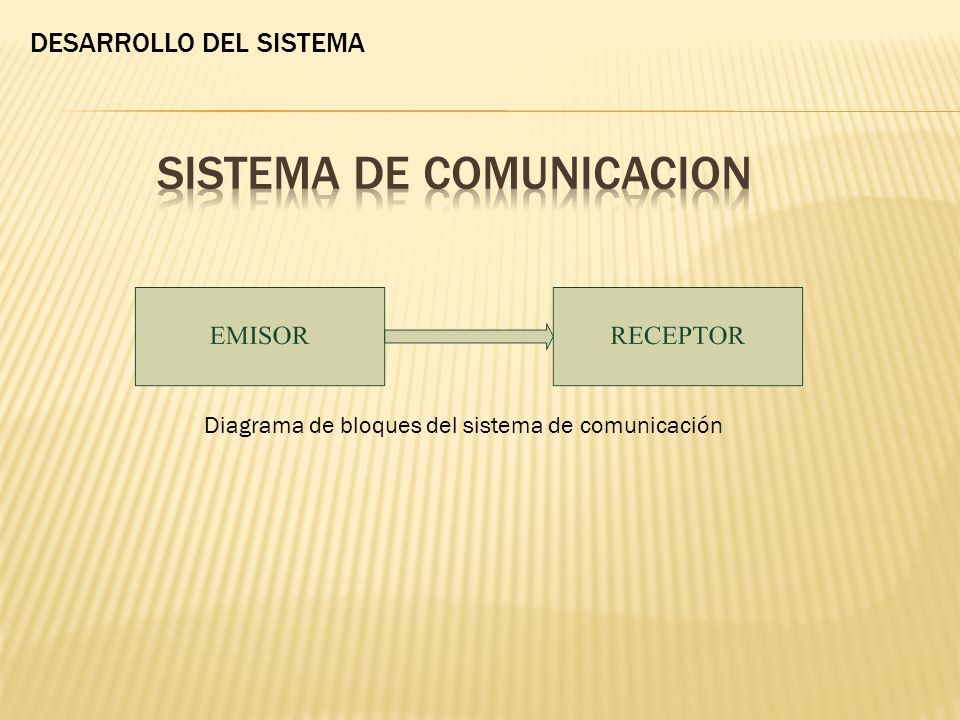 DESARROLLO DEL SISTEMA

SISTEMA DE COMUNICACION

EMISOR

RECEPTOR

Diagrama de bloques del sistema de comunicación